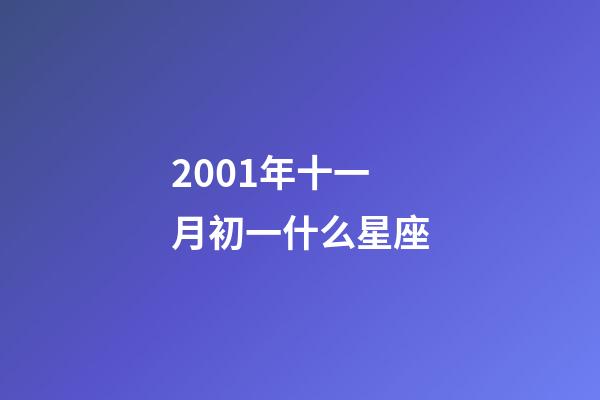 2001年十一月初一什么星座